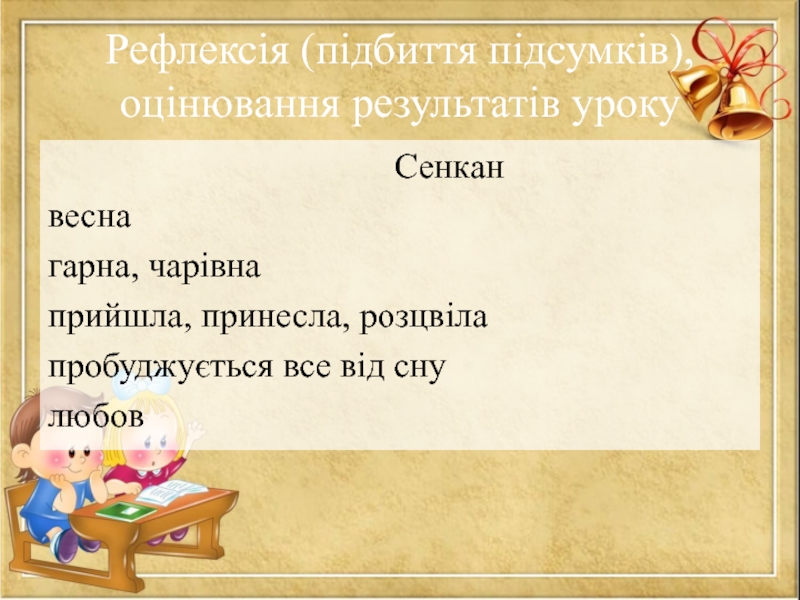 Рефлексія (підбиття підсумків), оцінювання результатів уроку

Сенкан

весна

гарна, чарівна

прийшла, принесла, розцвіла

пробуджується все від сну

любов